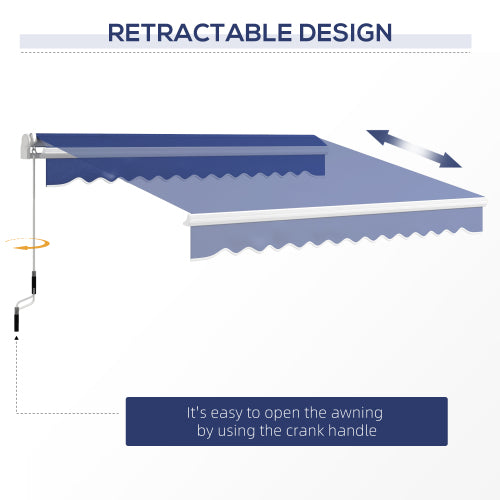 RETRACTABLE DESIGN

It's easy to open the awning by using the crank handle